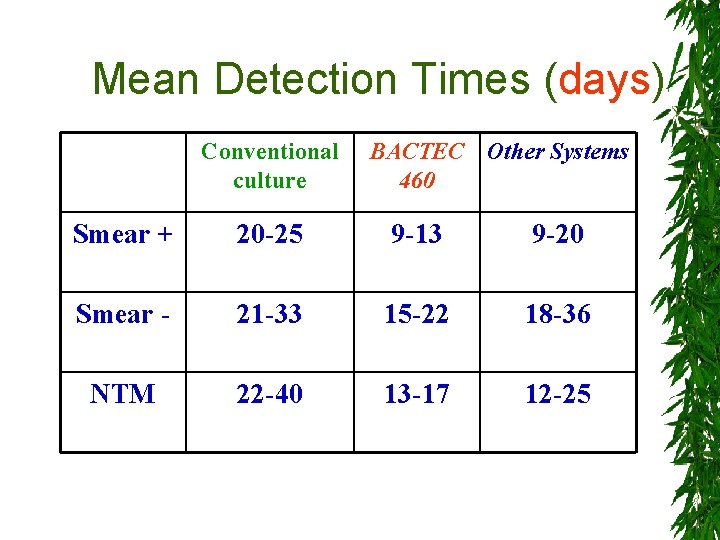 Mean Detection Times (days)

| | Conventional culture | BACTEC 460 | Other Systems |
|---|---|---|---|
| Smear + | 20-25 | 9-13 | 9-20 |
| Smear - | 21-33 | 15-22 | 18-36 |
| NTM | 22-40 | 13-17 | 12-25 |